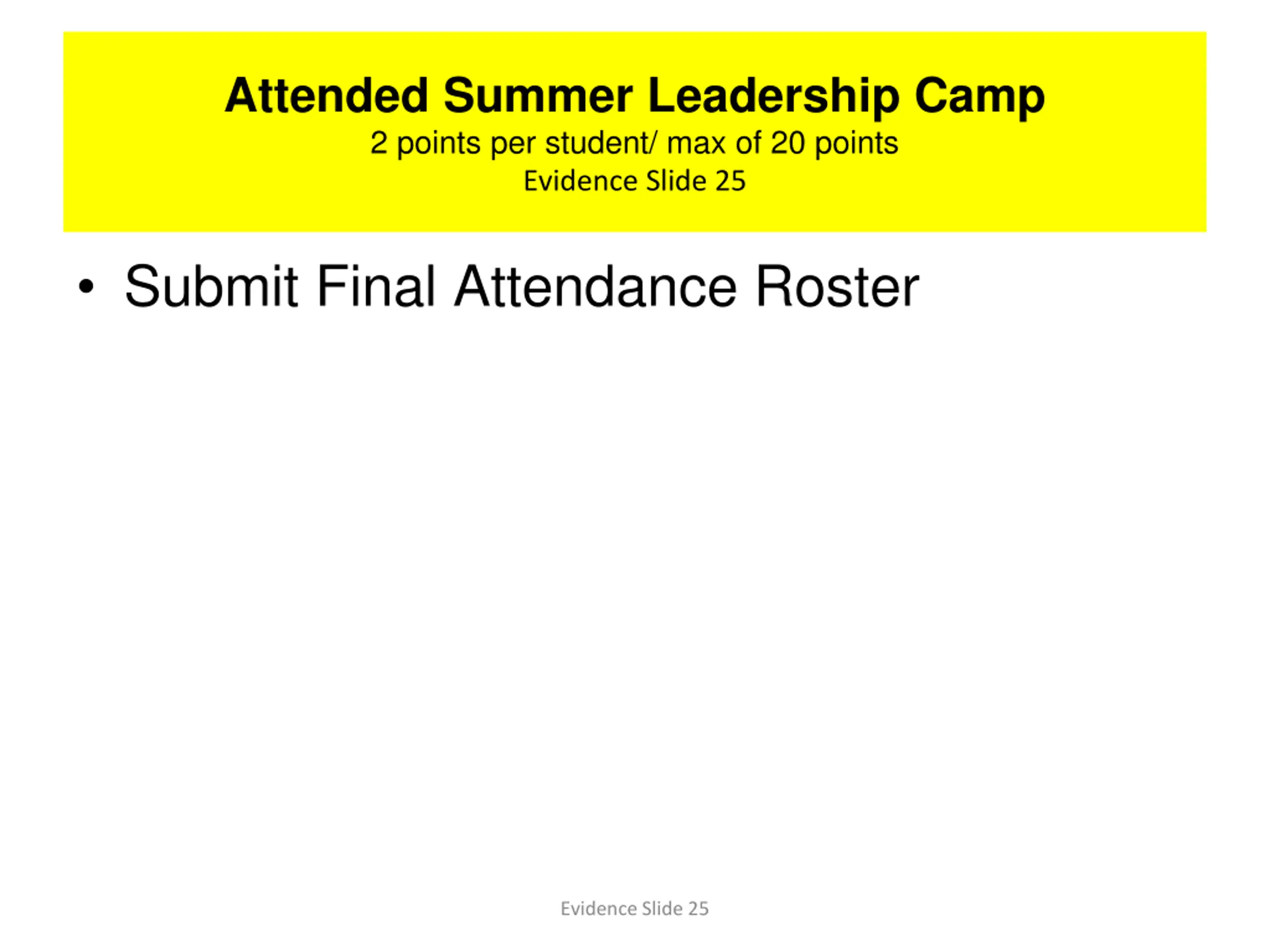 Attended Summer Leadership Camp
2 points per student/ max of 20 points
Evidence Slide 25

• Submit Final Attendance Roster

Evidence Slide 25